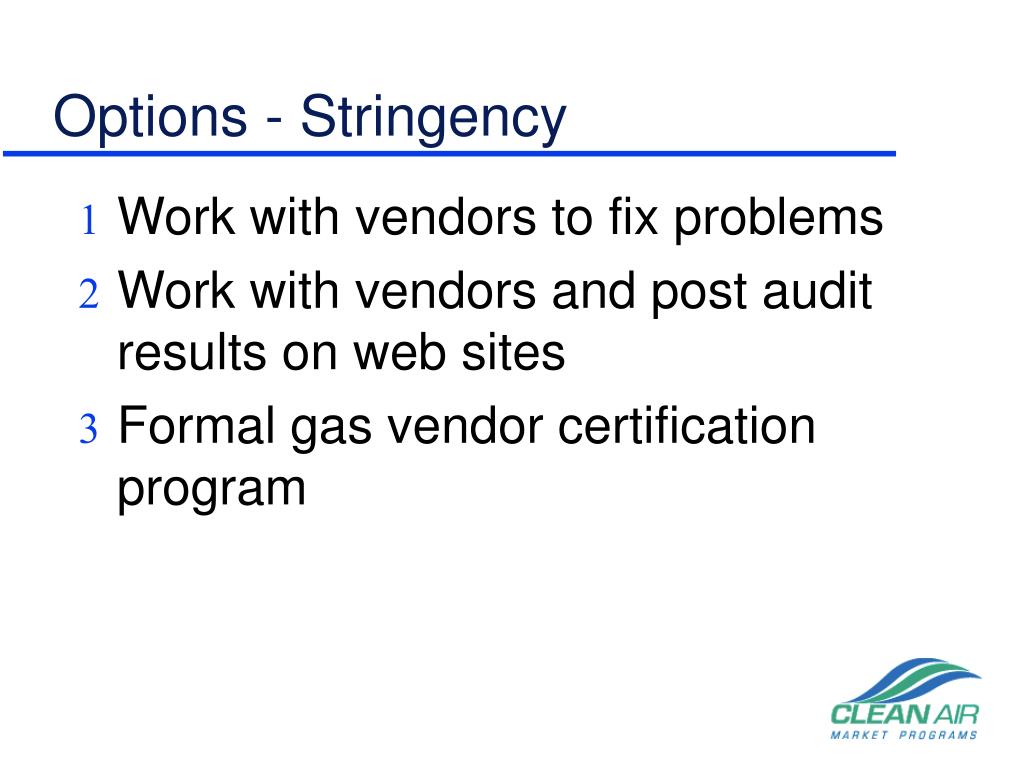 Options - Stringency

1 Work with vendors to fix problems
2 Work with vendors and post audit results on web sites
3 Formal gas vendor certification program

CLEAN AIR
MARKET PROGRAMS